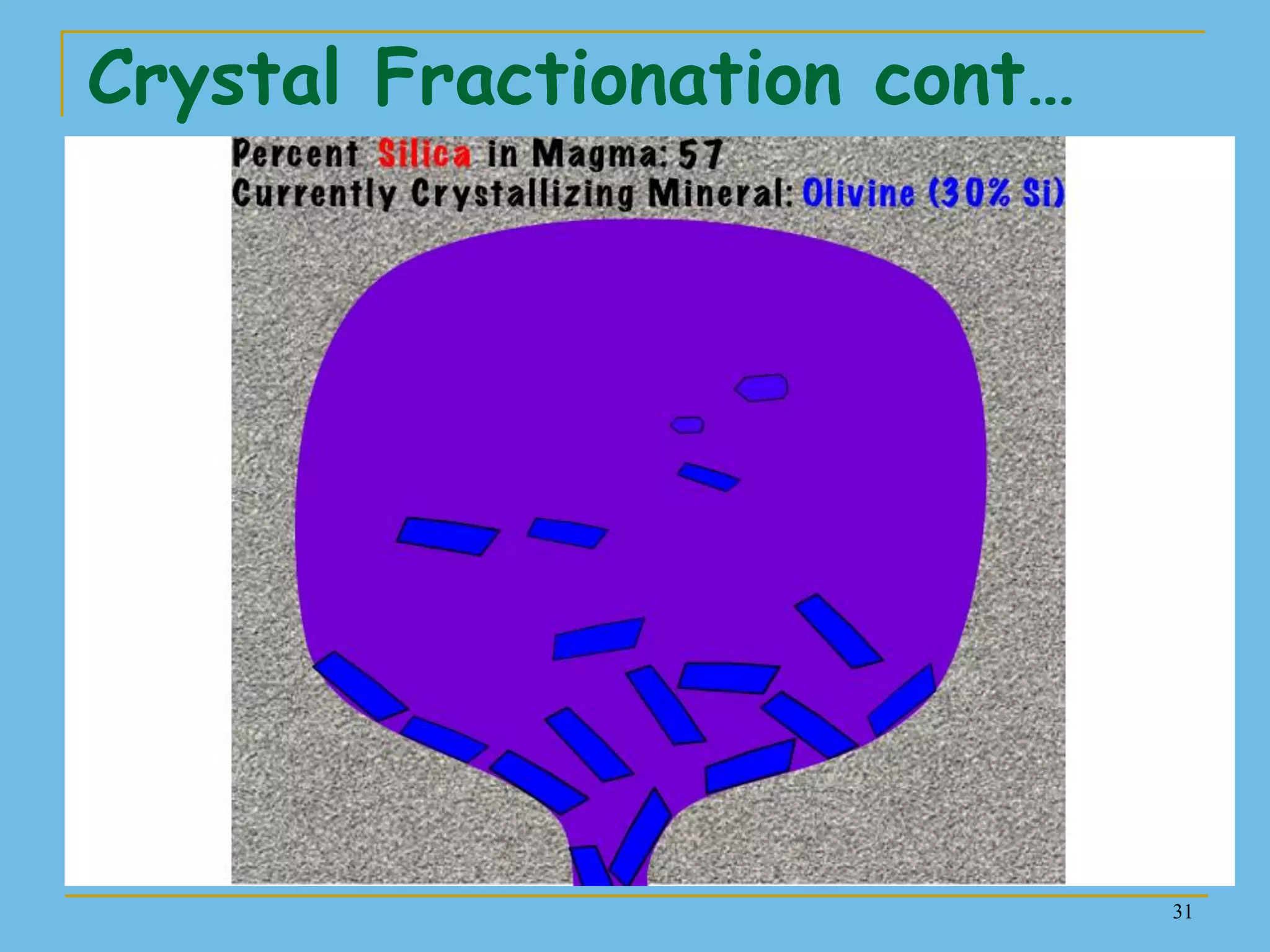 Crystal Fractionation cont…

Percent Silica in Magma: 57
Currently Crystallizing Mineral: Olivine (30% Si)

31